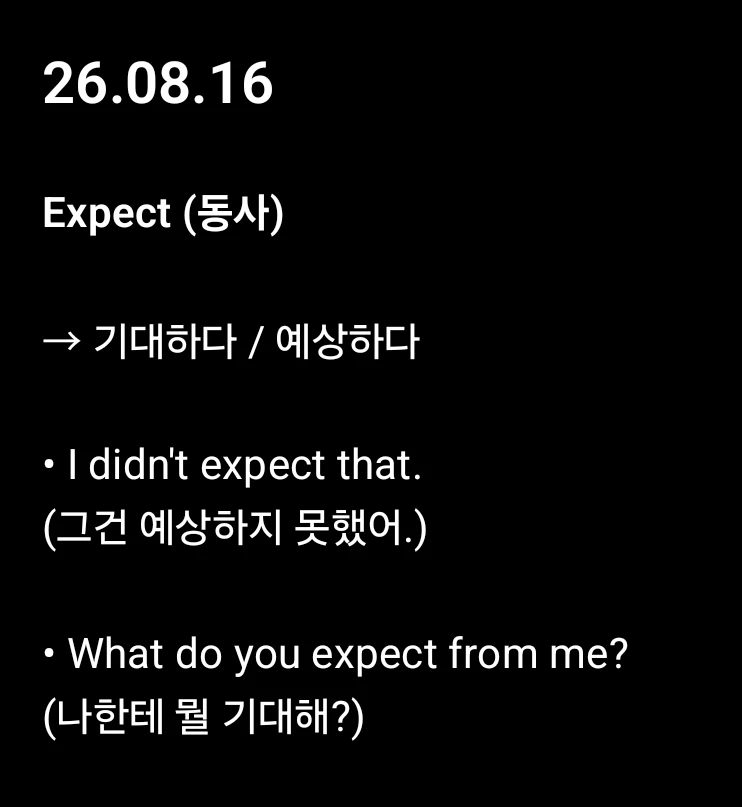 26.08.16

Expect (동사)

→ 기대하다 / 예상하다

• I didn't expect that.
(그건 예상하지 못했어.)

• What do you expect from me?
(나한테 뭘 기대해?)